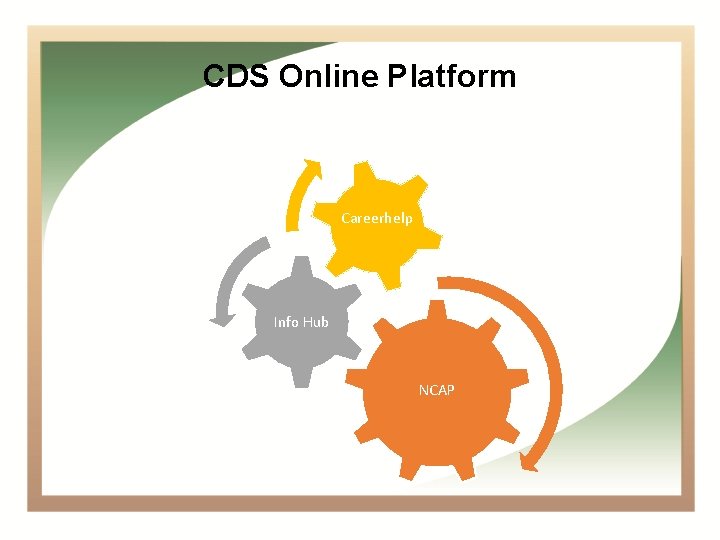 CDS Online Platform

Careerhelp

Info Hub

NCAP